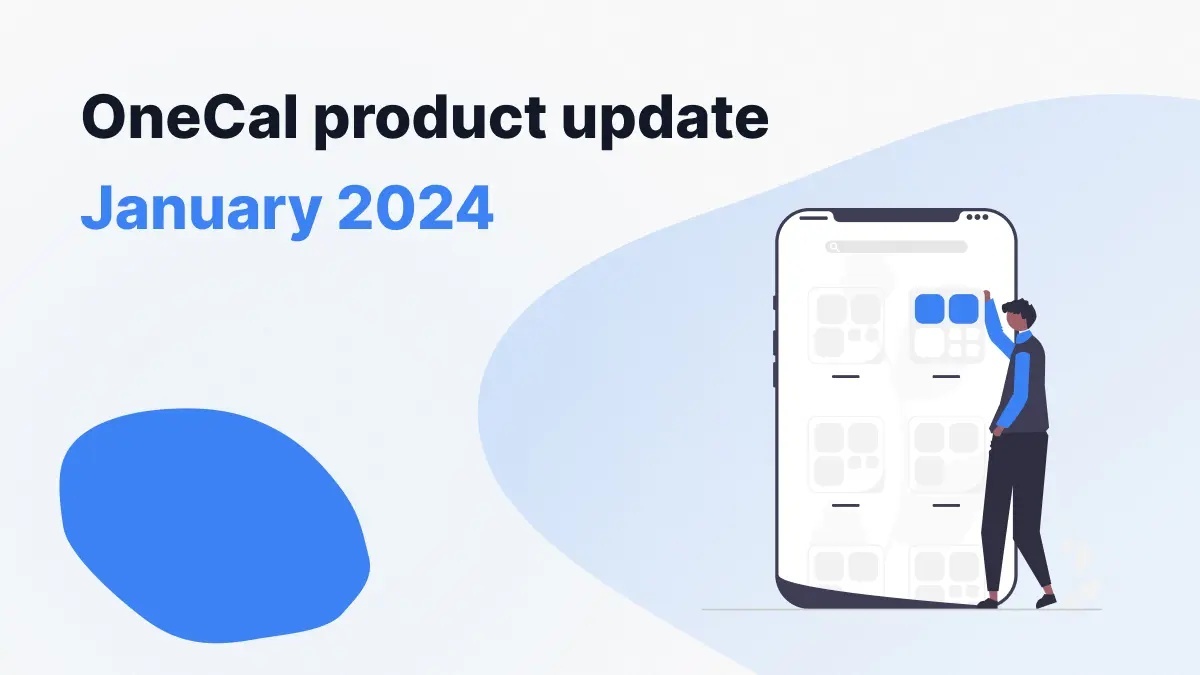 OneCal product update

January 2024